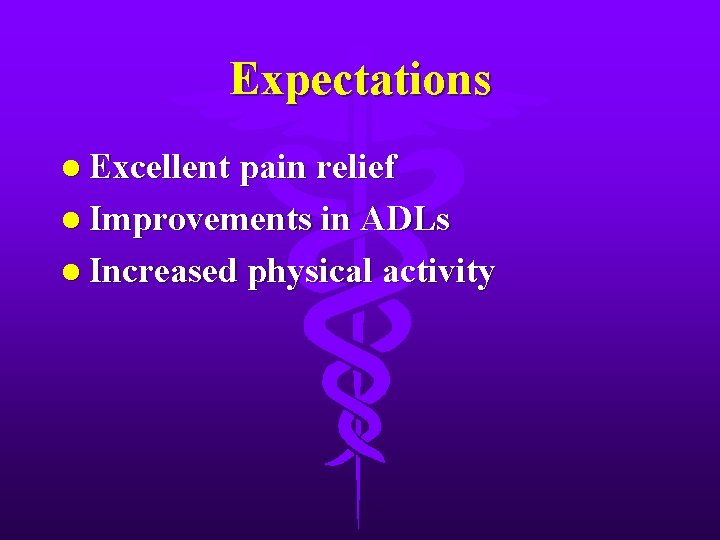 Expectations

• Excellent pain relief
• Improvements in ADLs
• Increased physical activity